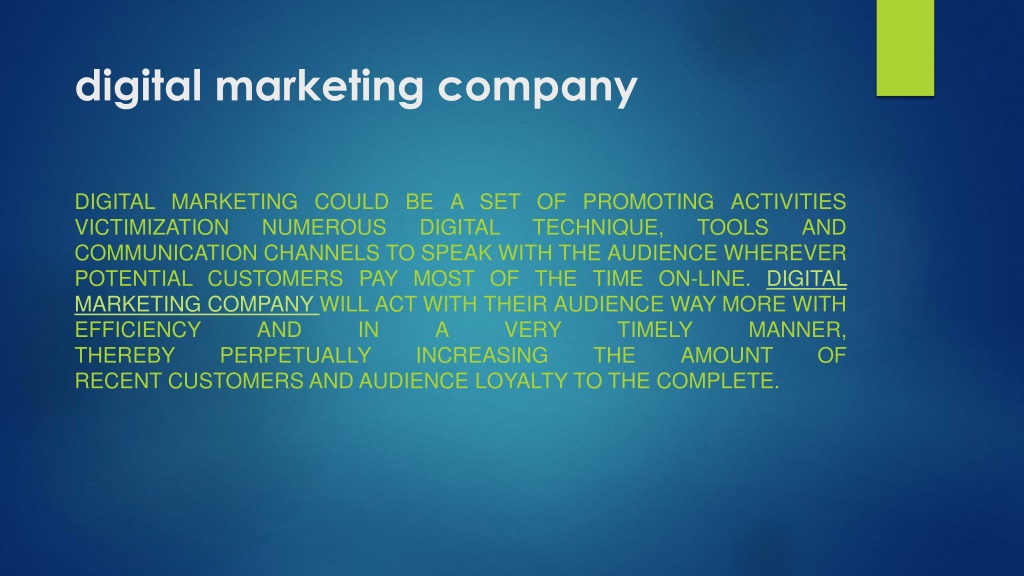 digital marketing company

DIGITAL MARKETING COULD BE A SET OF PROMOTING ACTIVITIES VICTIMIZATION NUMEROUS DIGITAL TECHNIQUE, TOOLS AND COMMUNICATION CHANNELS TO SPEAK WITH THE AUDIENCE WHEREVER POTENTIAL CUSTOMERS PAY MOST OF THE TIME ON-LINE. DIGITAL MARKETING COMPANY WILL ACT WITH THEIR AUDIENCE WAY MORE WITH EFFICIENCY AND IN A VERY TIMELY MANNER, THEREBY PERPETUALLY INCREASING THE AMOUNT OF RECENT CUSTOMERS AND AUDIENCE LOYALTY TO THE COMPLETE.